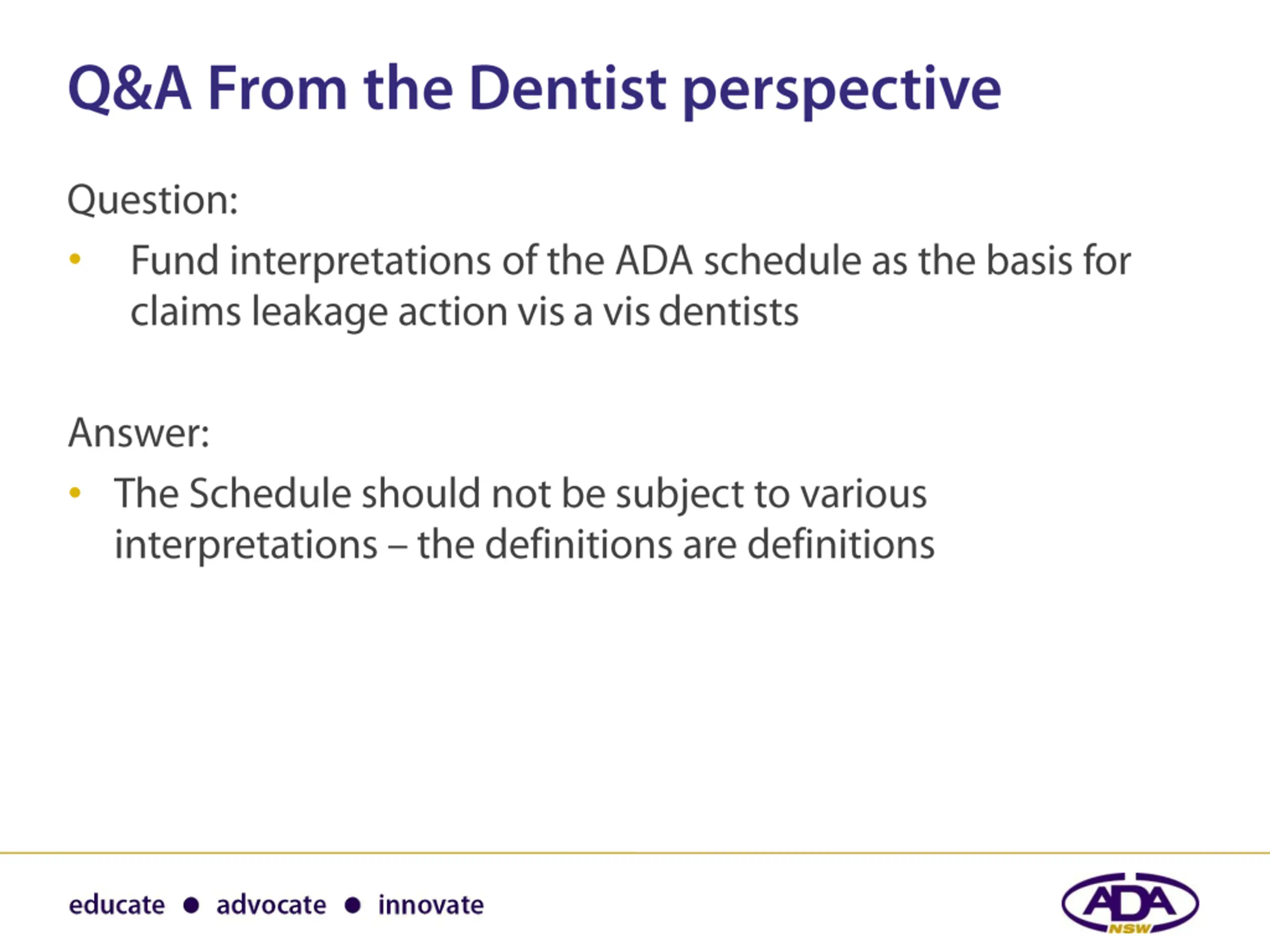 Q&A From the Dentist perspective

Question:

• Fund interpretations of the ADA schedule as the basis for claims leakage action vis a vis dentists

Answer:

• The Schedule should not be subject to various interpretations – the definitions are definitions

educate ● advocate ● innovate

ADA NSW